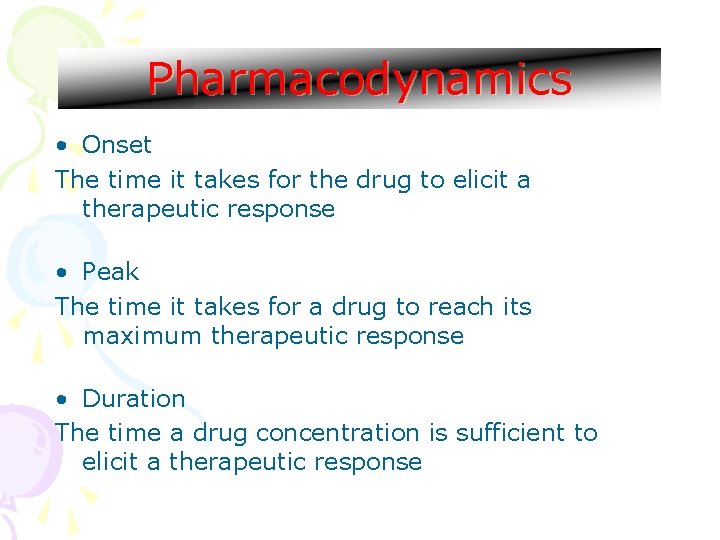 Pharmacodynamics

• Onset

The time it takes for the drug to elicit a therapeutic response

• Peak

The time it takes for a drug to reach its maximum therapeutic response

• Duration

The time a drug concentration is sufficient to elicit a therapeutic response